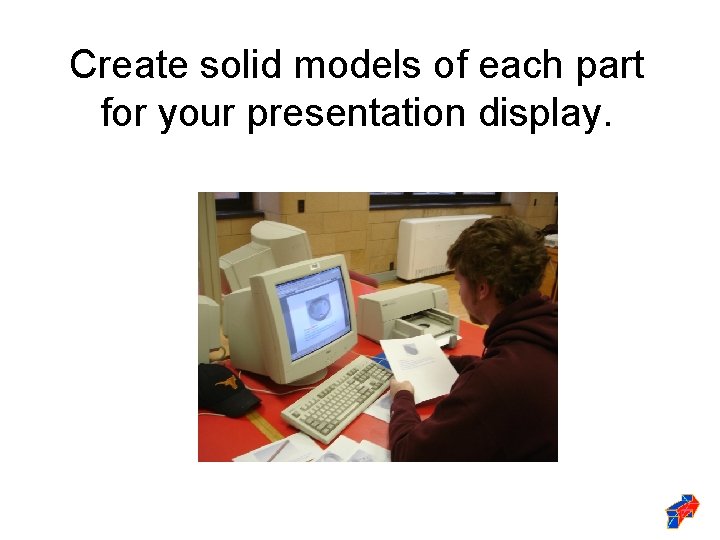 Create solid models of each part for your presentation display.